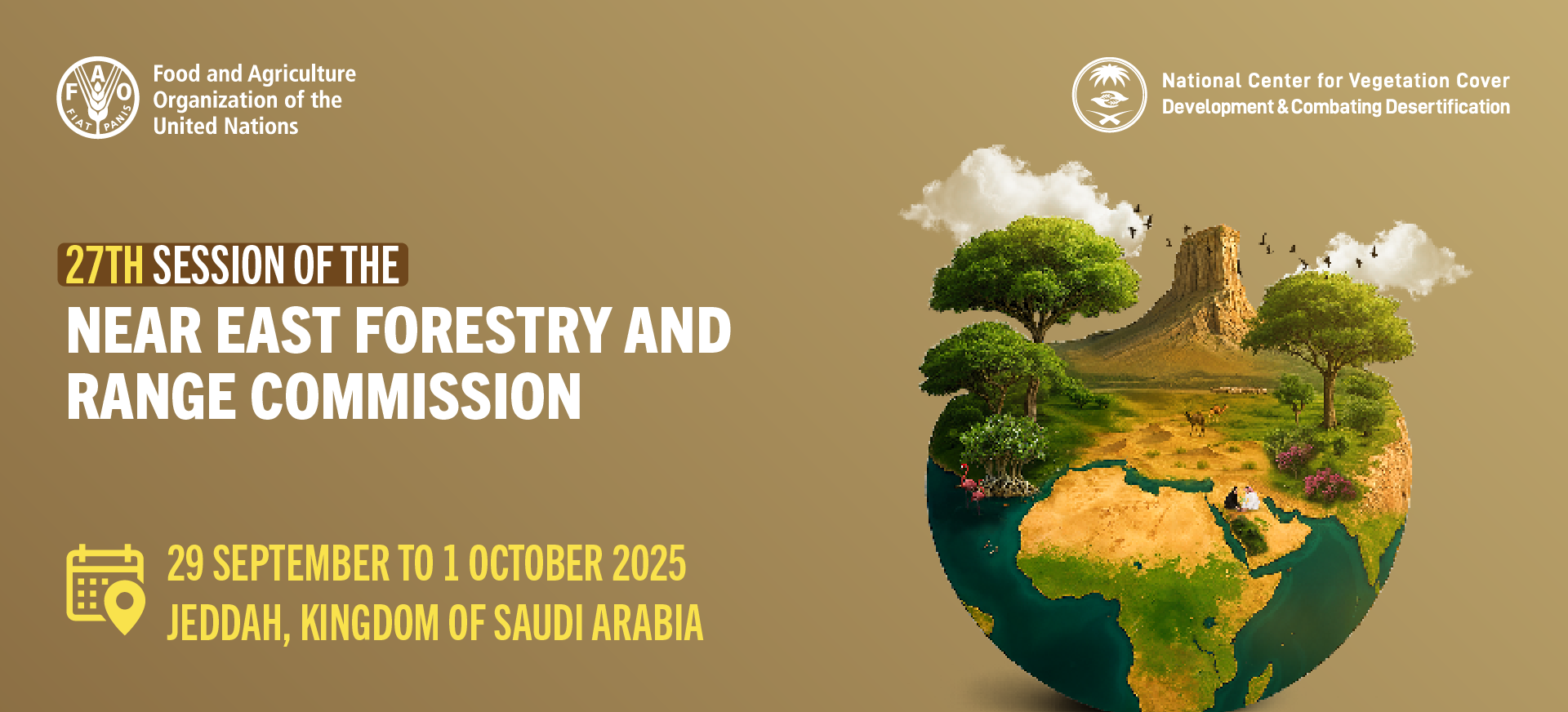 FAO FIAT PANIS

Food and Agriculture Organization of the United Nations

National Center for Vegetation Cover Development & Combating Desertification

27TH SESSION OF THE
NEAR EAST FORESTRY AND RANGE COMMISSION

29 SEPTEMBER TO 1 OCTOBER 2025
JEDDAH, KINGDOM OF SAUDI ARABIA